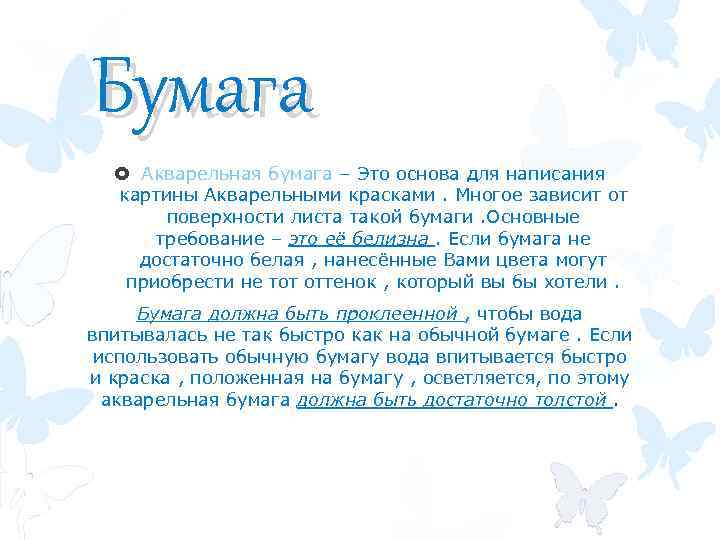 Бумага

Акварельная бумага – Это основа для написания картины Акварельными красками . Многое зависит от поверхности листа такой бумаги .Основные требование – это её белизна . Если бумага не достаточно белая , нанесённые Вами цвета могут приобрести не тот оттенок , который вы бы хотели .

Бумага должна быть проклеенной , чтобы вода впитывалась не так быстро как на обычной бумаге . Если использовать обычную бумагу вода впитывается быстро и краска , положенная на бумагу , осветляется, по этому акварельная бумага должна быть достаточно толстой .